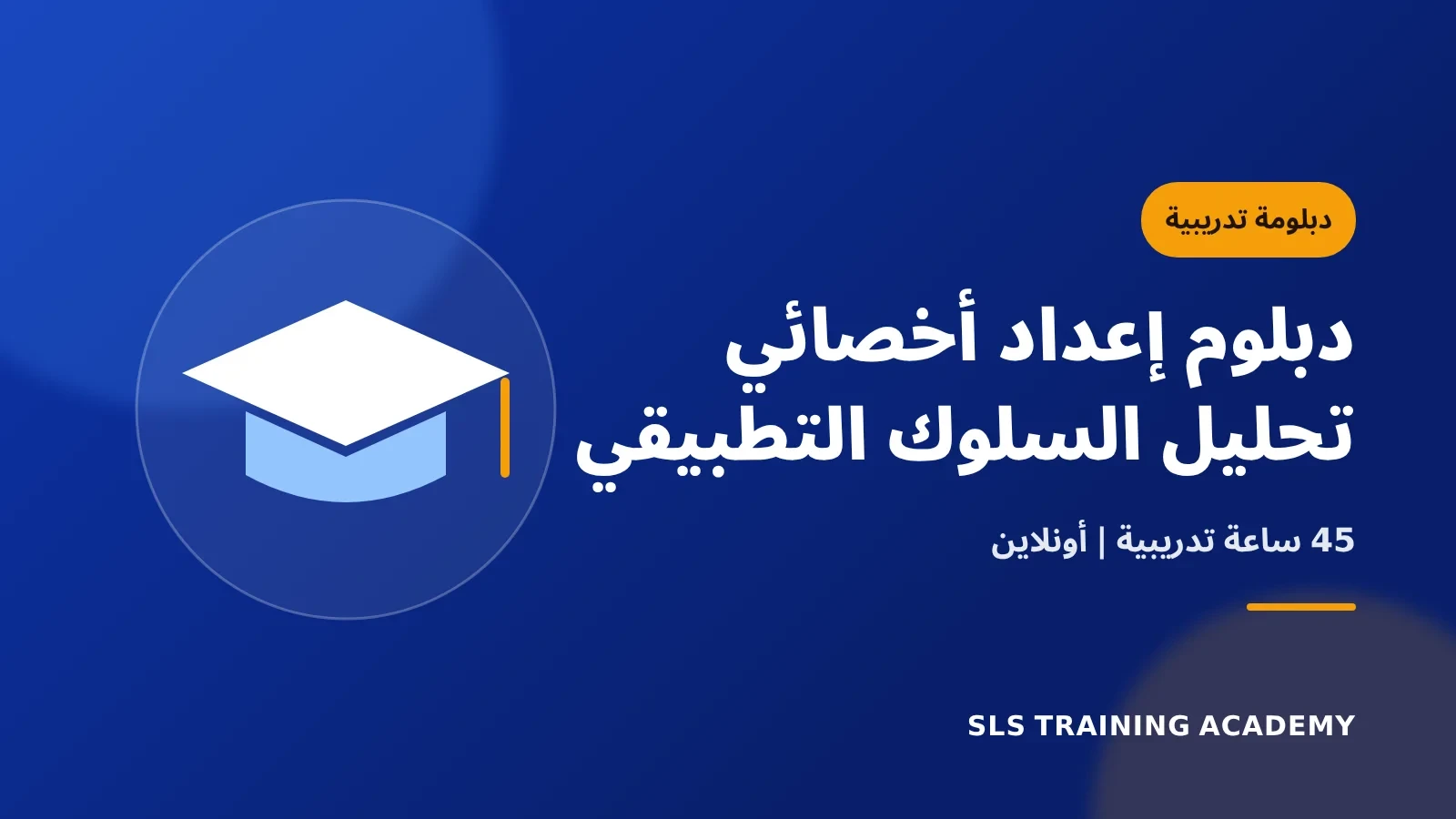 دبلومة تدريبية

دبلوم إعداد أخصائي
تحليل السلوك التطبيقي

45 ساعة تدريبية | أونلاين

SLS TRAINING ACADEMY